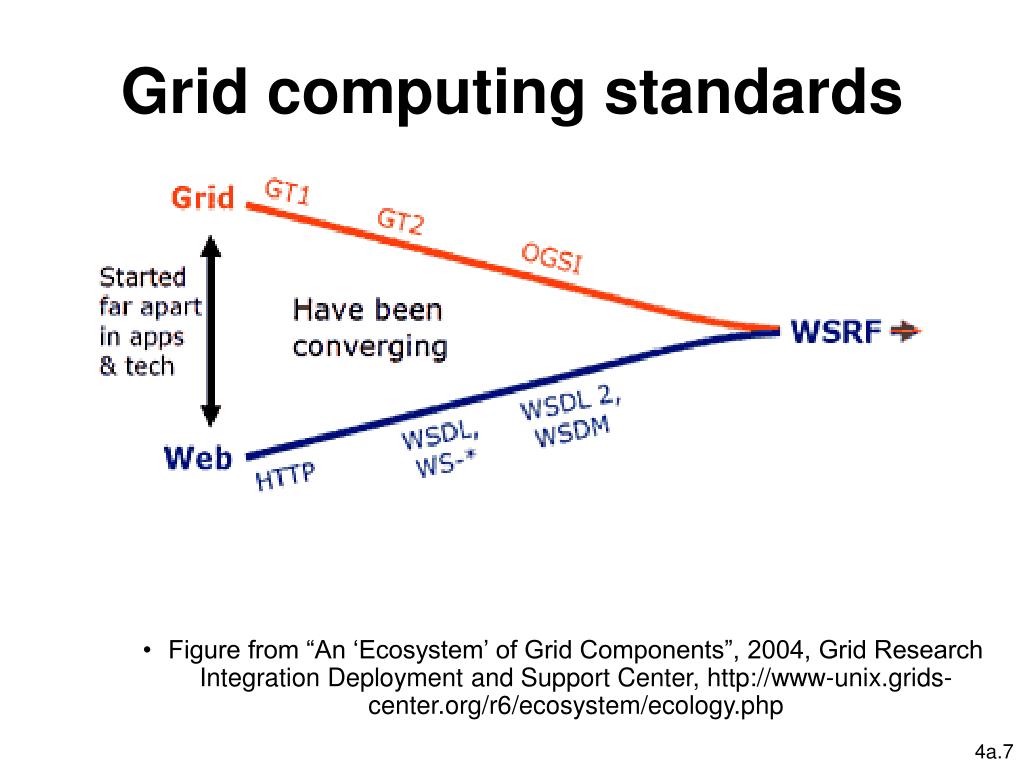 Grid computing standards

Grid

GT1

GT2

OGSI

Started far apart in apps & tech

Have been converging

WSRF

Web

HTTP

WSDL, WS-*

WSDL 2, WSDM

• Figure from “An ‘Ecosystem’ of Grid Components”, 2004, Grid Research Integration Deployment and Support Center, http://www-unix.grids-center.org/r6/ecosystem/ecology.php

4a.7